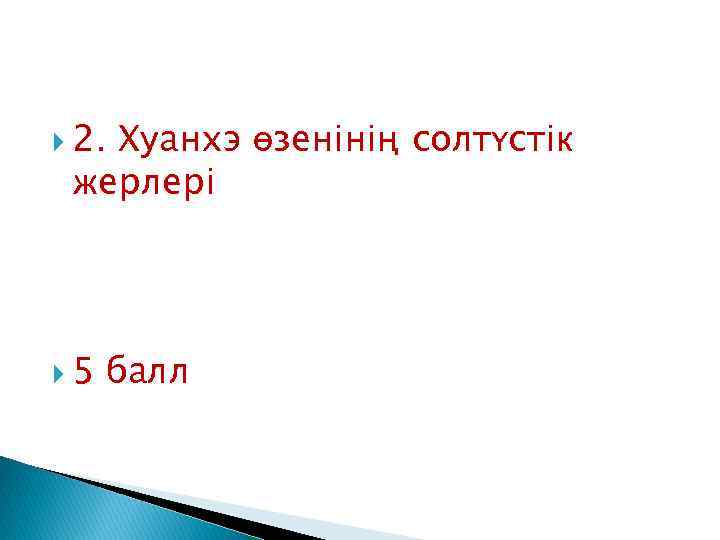 2. Хуанхэ өзенінің солтүстік жерлері

5 балл